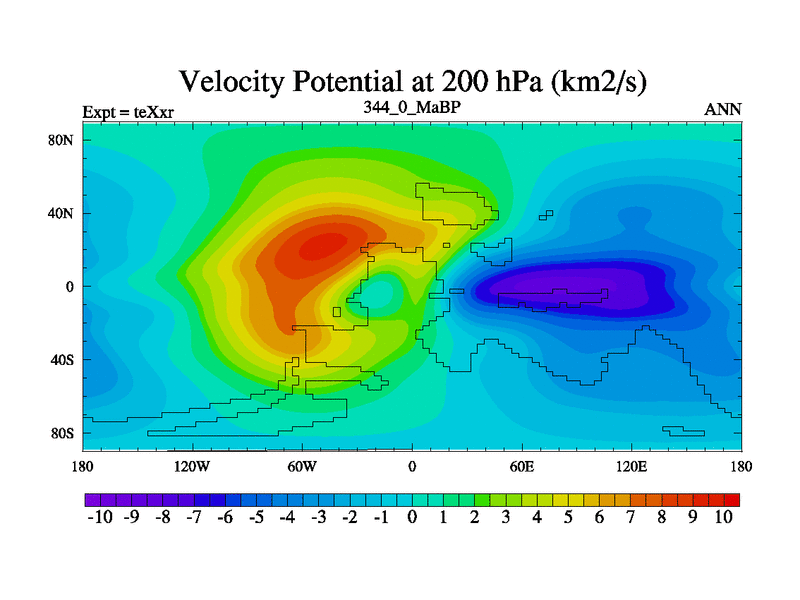 Velocity Potential at 200 hPa (km2/s)

Expt = teXxr

344_0_MaBP

ANN

80N
40N
0
40S
80S

180 120W 60W 0 60E 120E 180

-10 -9 -8 -7 -6 -5 -4 -3 -2 -1 0 1 2 3 4 5 6 7 8 9 10